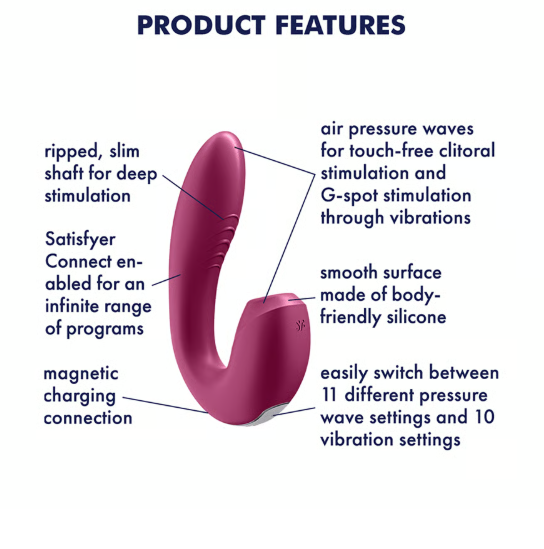 PRODUCT FEATURES

ripped, slim shaft for deep stimulation

Satisfyer Connect enabled for an infinite range of programs

magnetic charging connection

air pressure waves for touch-free clitoral stimulation and G-spot stimulation through vibrations

smooth surface made of body-friendly silicone

easily switch between 11 different pressure wave settings and 10 vibration settings